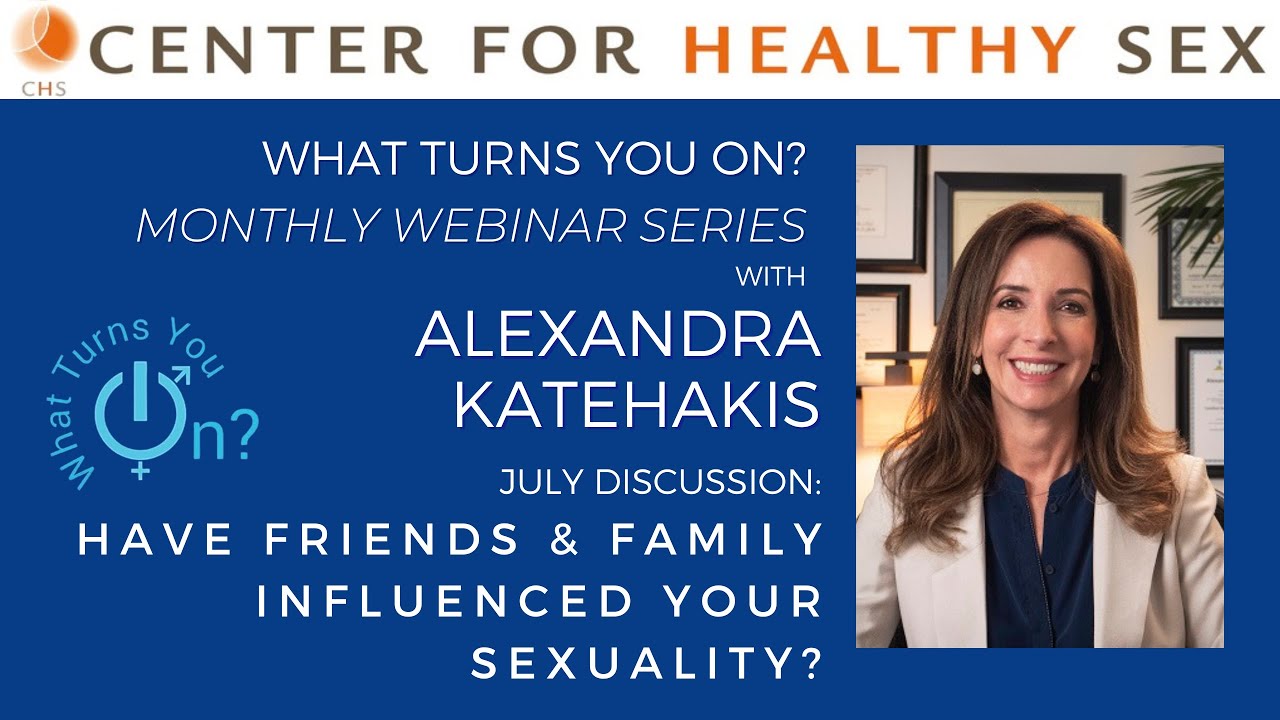 CHS CENTER FOR HEALTHY SEX

WHAT TURNS YOU ON?
MONTHLY WEBINAR SERIES
WITH
ALEXANDRA KATEHAKIS

What Turns You On?

JULY DISCUSSION:
HAVE FRIENDS & FAMILY INFLUENCED YOUR SEXUALITY?